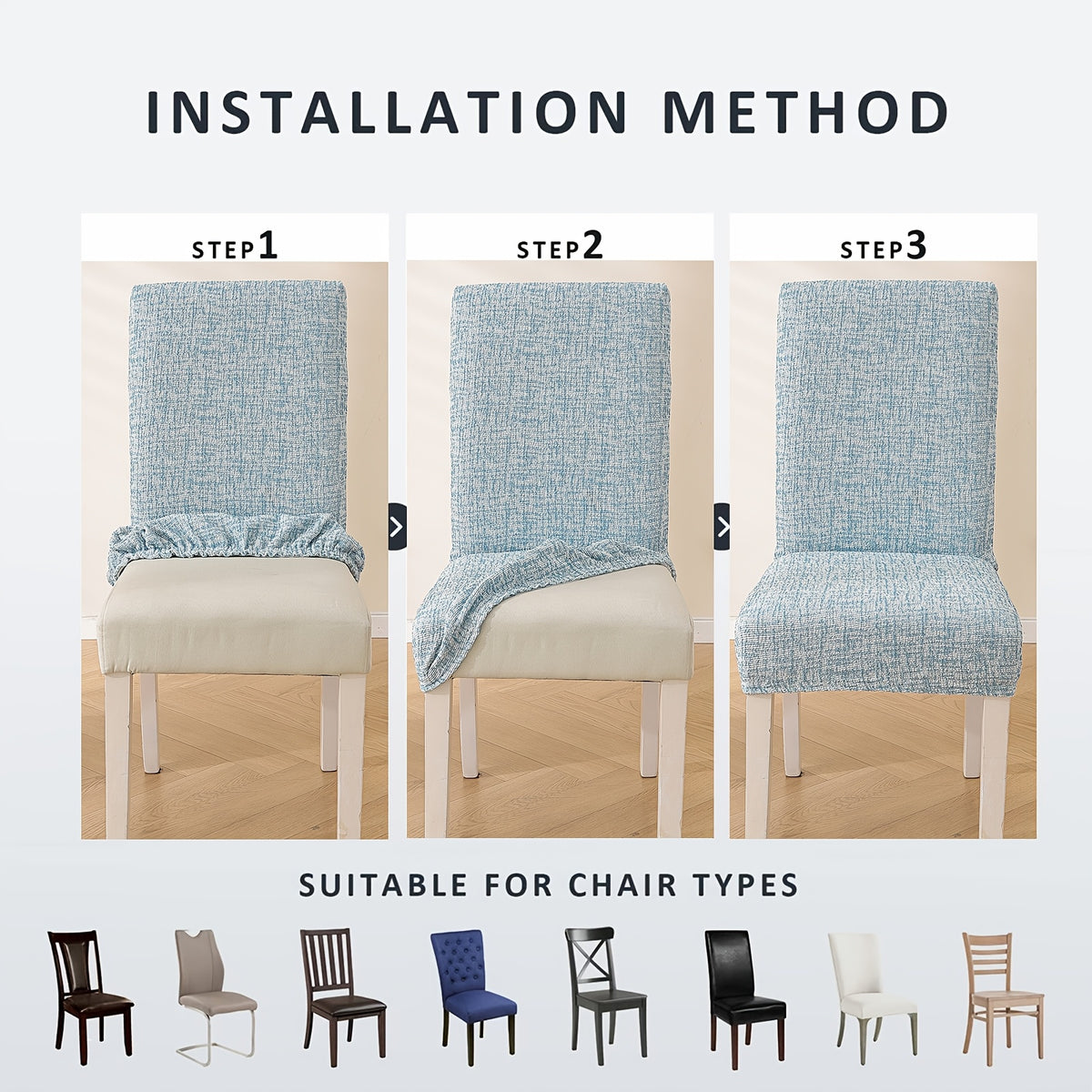 INSTALLATION METHOD

STEP1

STEP2

STEP3

SUITABLE FOR CHAIR TYPES